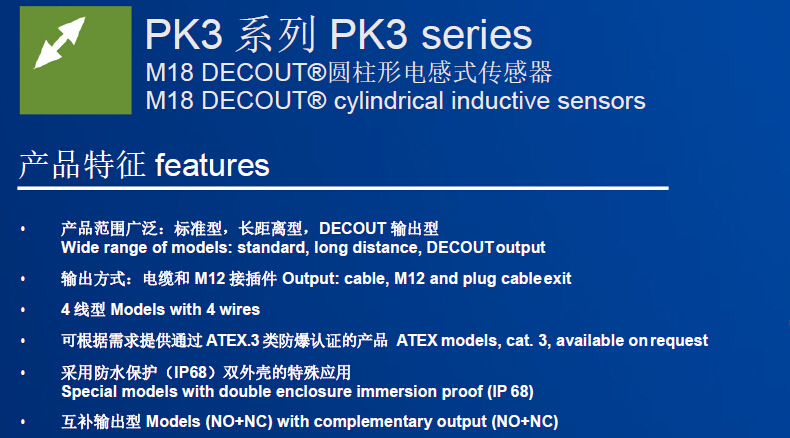 PK3 系列 PK3 series
M18 DECOUT®圆柱形电感式传感器
M18 DECOUT® cylindrical inductive sensors

产品特征 features

• 产品范围广泛：标准型，长距离型，DECOUT 输出型
Wide range of models: standard, long distance, DECOUT output

• 输出方式：电缆和 M12 接插件 Output: cable, M12 and plug cable exit

• 4 线型 Models with 4 wires

• 可根据需求提供通过 ATEX.3 类防爆认证的产品 ATEX models, cat. 3, available on request

• 采用防水保护（IP68）双外壳的特殊应用
Special models with double enclosure immersion proof (IP 68)

• 互补输出型 Models (NO+NC) with complementary output (NO+NC)